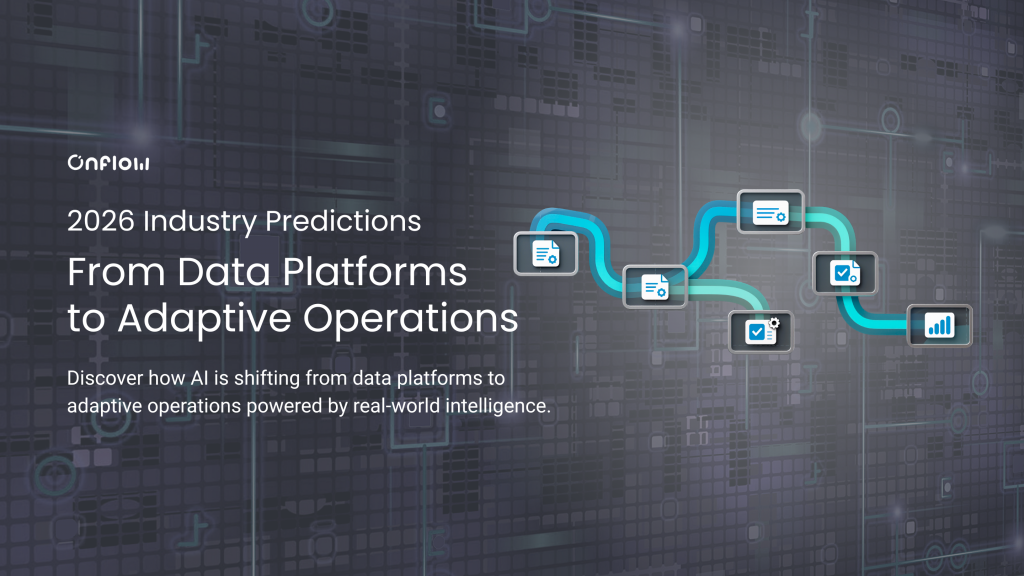 Onflow

2026 Industry Predictions

From Data Platforms to Adaptive Operations

Discover how AI is shifting from data platforms to adaptive operations powered by real-world intelligence.